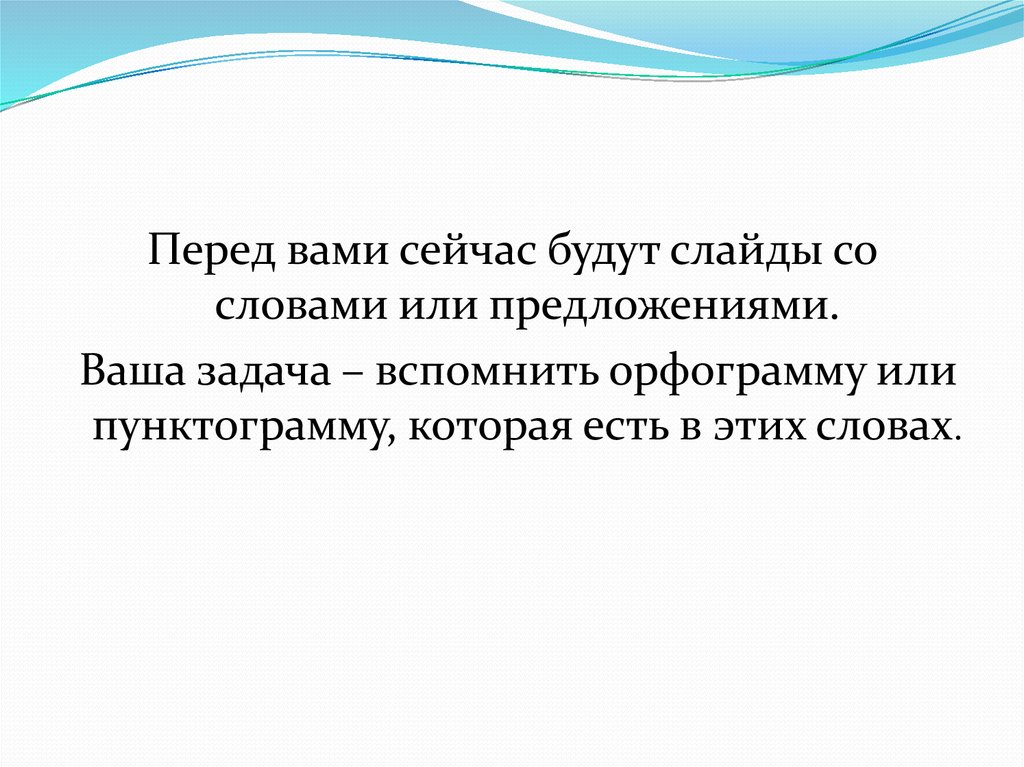 Перед вами сейчас будут слайды со словами или предложениями.

Ваша задача – вспомнить орфограмму или пунктограмму, которая есть в этих словах.